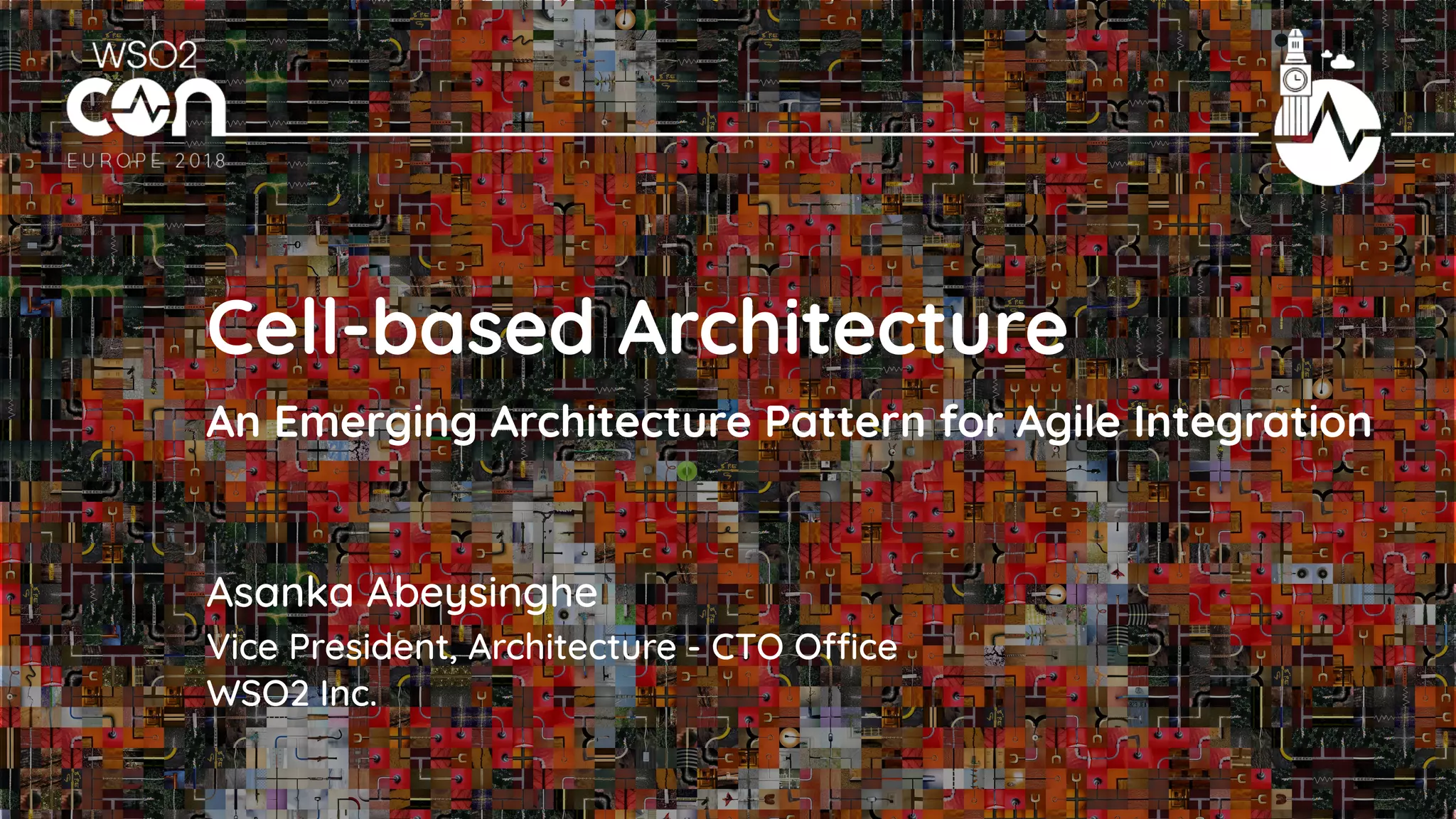 WSO2
CON
EUROPE 2018

Cell-based Architecture

An Emerging Architecture Pattern for Agile Integration

Asanka Abeysinghe
Vice President, Architecture - CTO Office
WSO2 Inc.